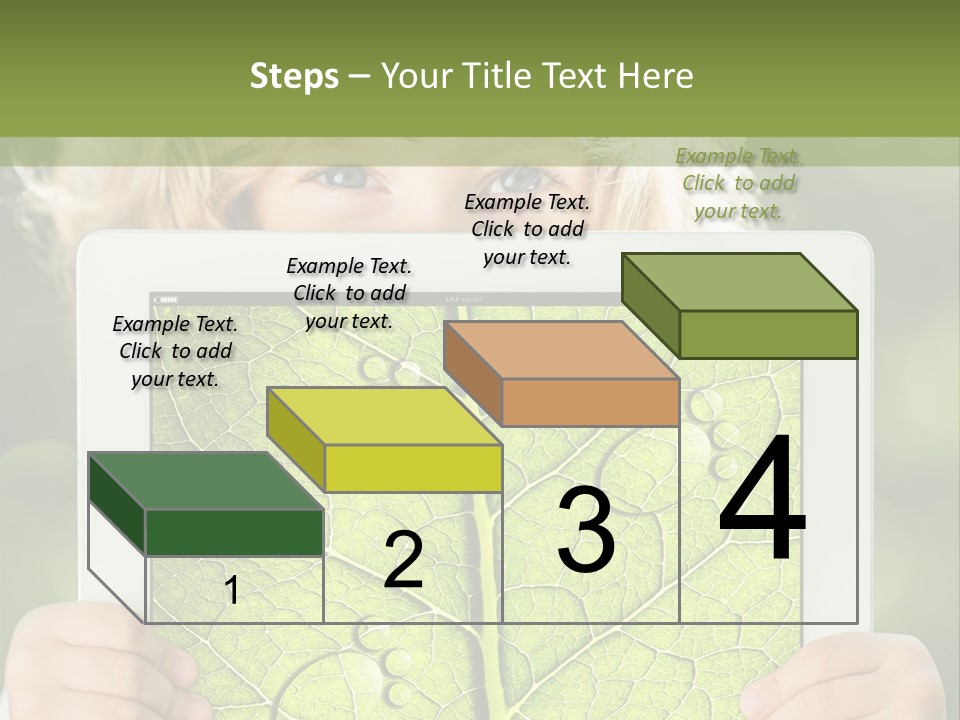 Steps – Your Title Text Here

Example Text. Click to add your text.

Example Text. Click to add your text.

Example Text. Click to add your text.

Example Text. Click to add your text.

1

2

3

4